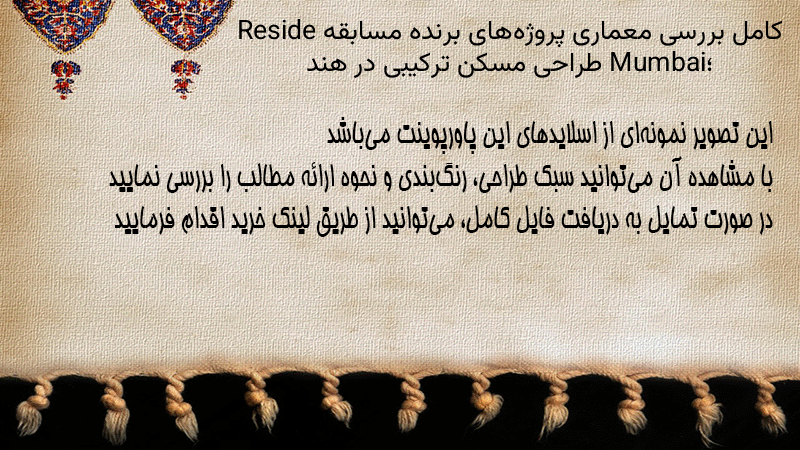 کامل بررسی معماری پروژه‌های برنده مسابقه Reside Mumbai؛ طراحی مسکن ترکیبی در هند

این تصویر نمونه‌ای از اسلایدهای این پاورپوینت می‌باشد
با مشاهده آن می‌توانید سبک طراحی، رنگ‌بندی و نحوه ارائه مطالب را بررسی نمایید
در صورت تمایل به دریافت فایل کامل، می‌توانید از طریق لینک خرید اقدام فرمایید